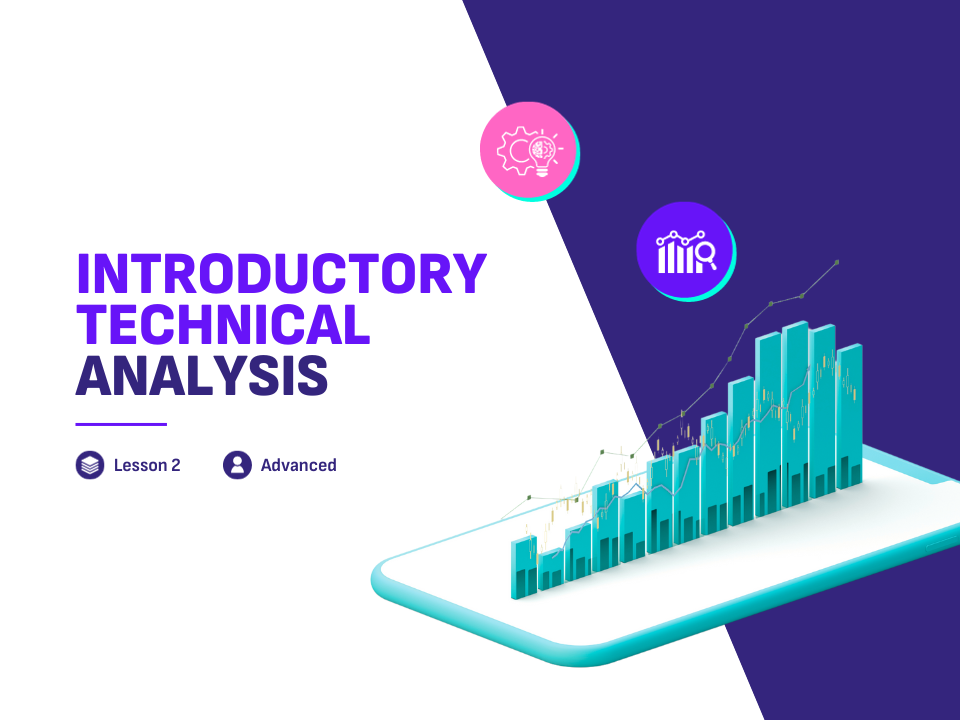 INTRODUCTORY TECHNICAL ANALYSIS

Lesson 2

Advanced